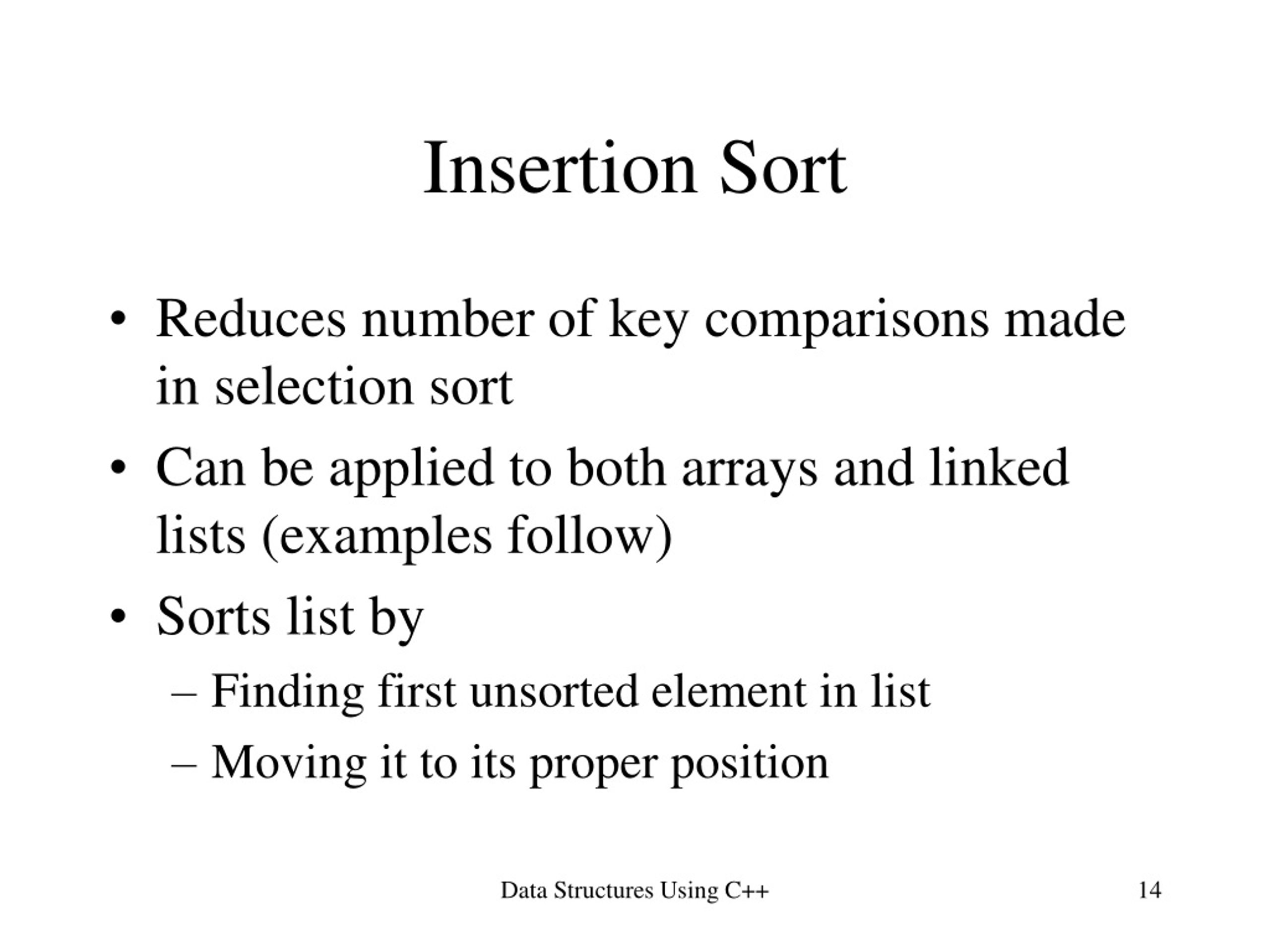 Insertion Sort

• Reduces number of key comparisons made in selection sort

• Can be applied to both arrays and linked lists (examples follow)

• Sorts list by

– Finding first unsorted element in list

– Moving it to its proper position

Data Structures Using C++

14